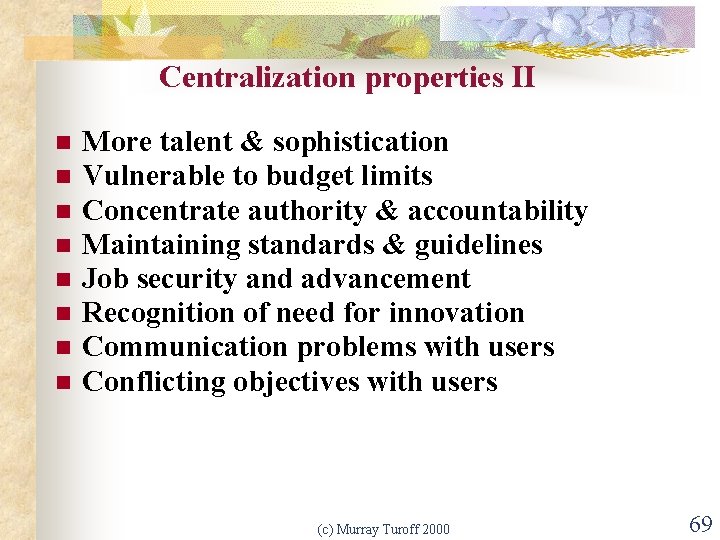 Centralization properties II

- More talent & sophistication
- Vulnerable to budget limits
- Concentrate authority & accountability
- Maintaining standards & guidelines
- Job security and advancement
- Recognition of need for innovation
- Communication problems with users
- Conflicting objectives with users

(c) Murray Turoff 2000

69